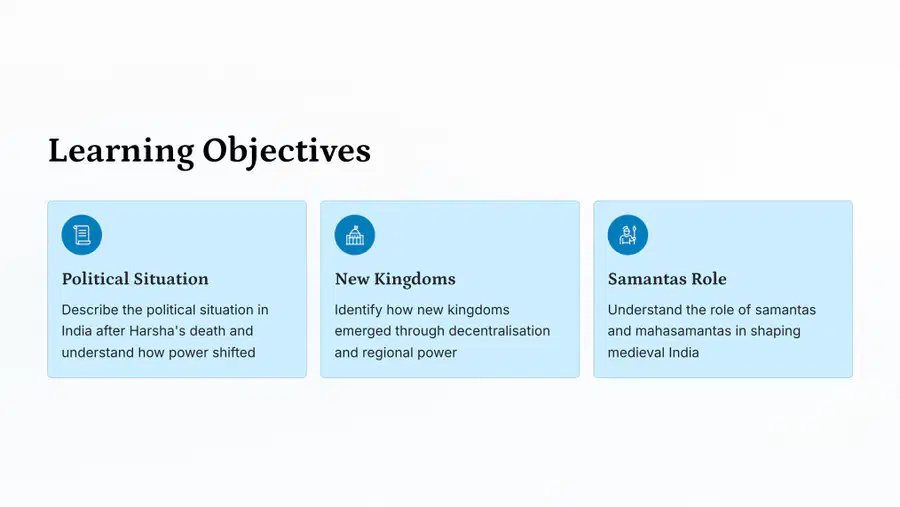 Learning Objectives

Political Situation

Describe the political situation in India after Harsha's death and understand how power shifted

New Kingdoms

Identify how new kingdoms emerged through decentralisation and regional power

Samantas Role

Understand the role of samantas and mahasamantas in shaping medieval India